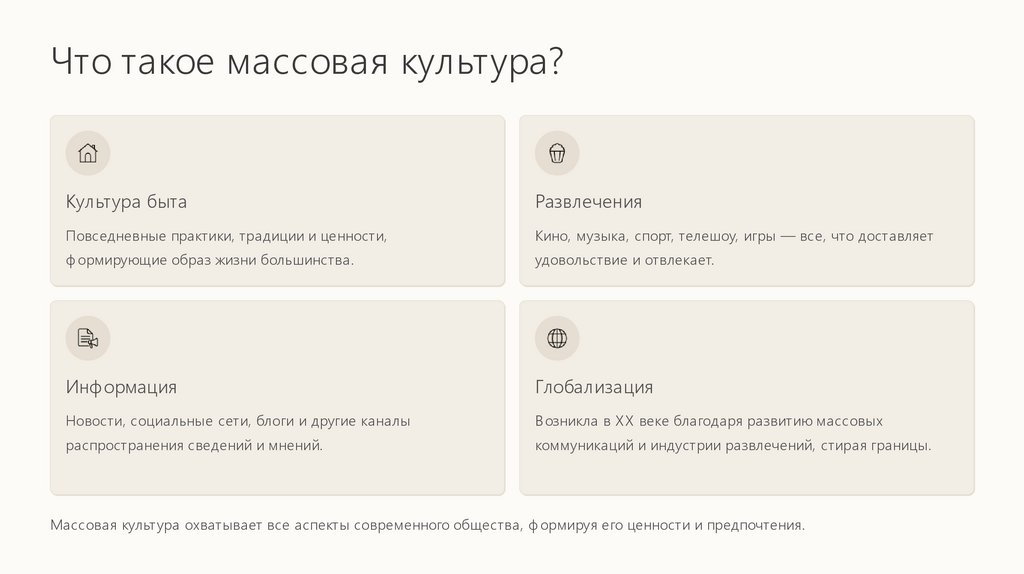 Что такое массовая культура?

Культура быта

Повседневные практики, традиции и ценности, формирующие образ жизни большинства.

Развлечения

Кино, музыка, спорт, телешоу, игры — все, что доставляет удовольствие и отвлекает.

Информация

Новости, социальные сети, блоги и другие каналы распространения сведений и мнений.

Глобализация

Возникла в XX веке благодаря развитию массовых коммуникаций и индустрии развлечений, стирая границы.

Массовая культура охватывает все аспекты современного общества, формируя его ценности и предпочтения.